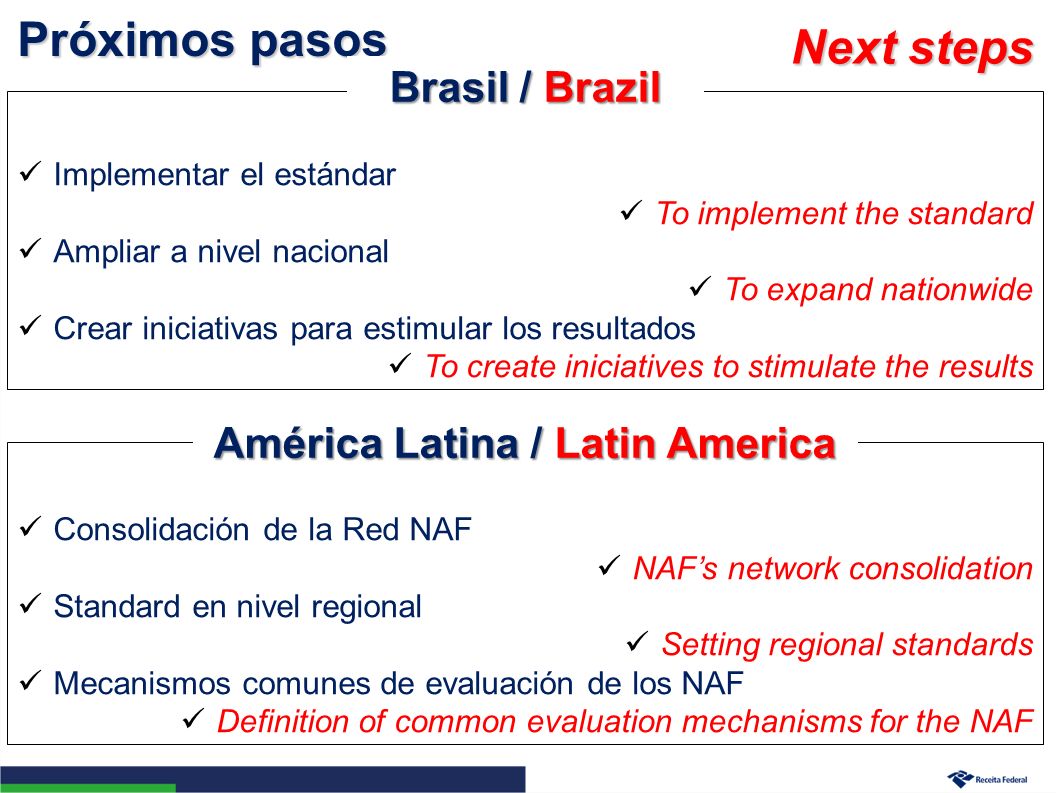 Próximos pasos

Next steps

Brasil / Brazil

✓ Implementar el estándar

✓ To implement the standard

✓ Ampliar a nivel nacional

✓ To expand nationwide

✓ Crear iniciativas para estimular los resultados

✓ To create iniciatives to stimulate the results

América Latina / Latin America

✓ Consolidación de la Red NAF

✓ NAF's network consolidation

✓ Standard en nivel regional

✓ Setting regional standards

✓ Mecanismos comunes de evaluación de los NAF

✓ Definition of common evaluation mechanisms for the NAF

Receita Federal